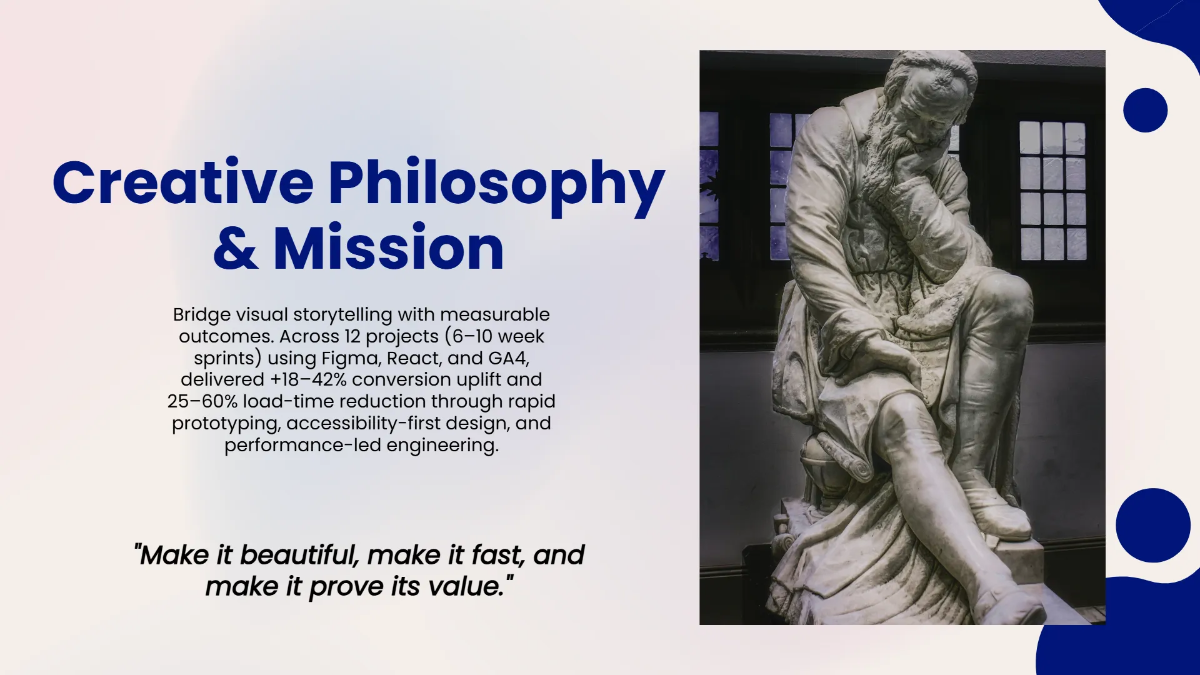 Creative Philosophy & Mission

Bridge visual storytelling with measurable outcomes. Across 12 projects (6–10 week sprints) using Figma, React, and GA4, delivered +18–42% conversion uplift and 25–60% load-time reduction through rapid prototyping, accessibility-first design, and performance-led engineering.

"Make it beautiful, make it fast, and make it prove its value."